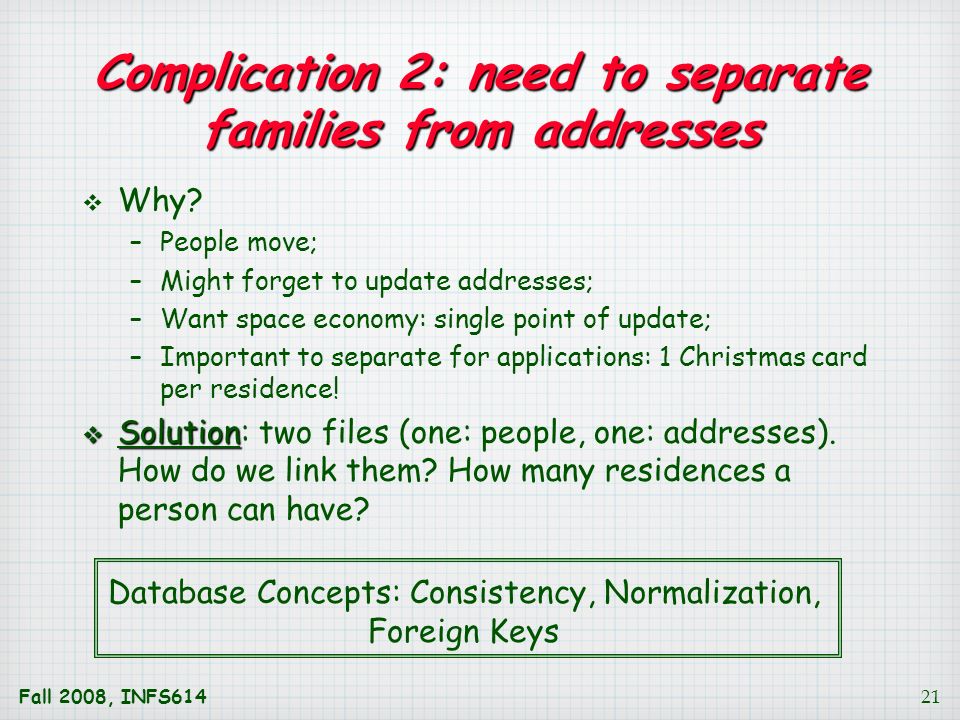 Complication 2: need to separate families from addresses

❖ Why?
– People move;
– Might forget to update addresses;
– Want space economy: single point of update;
– Important to separate for applications: 1 Christmas card per residence!

❖ Solution: two files (one: people, one: addresses). How do we link them? How many residences a person can have?

Database Concepts: Consistency, Normalization, Foreign Keys

Fall 2008, INFS614

21